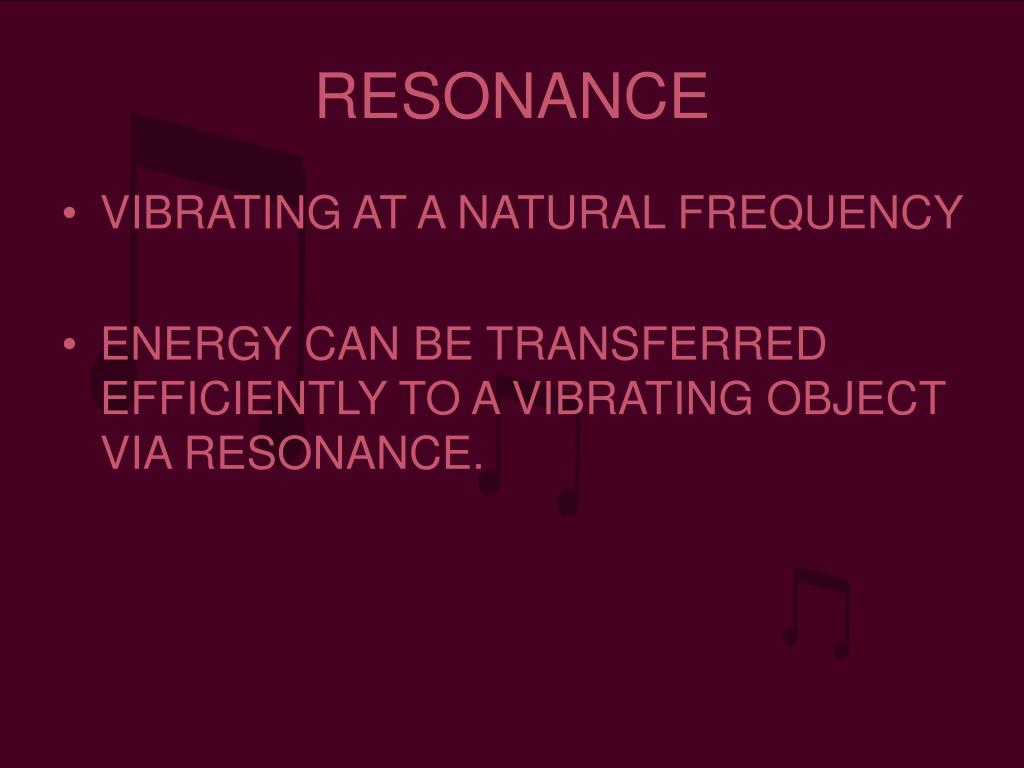 RESONANCE

• VIBRATING AT A NATURAL FREQUENCY

• ENERGY CAN BE TRANSFERRED EFFICIENTLY TO A VIBRATING OBJECT VIA RESONANCE.